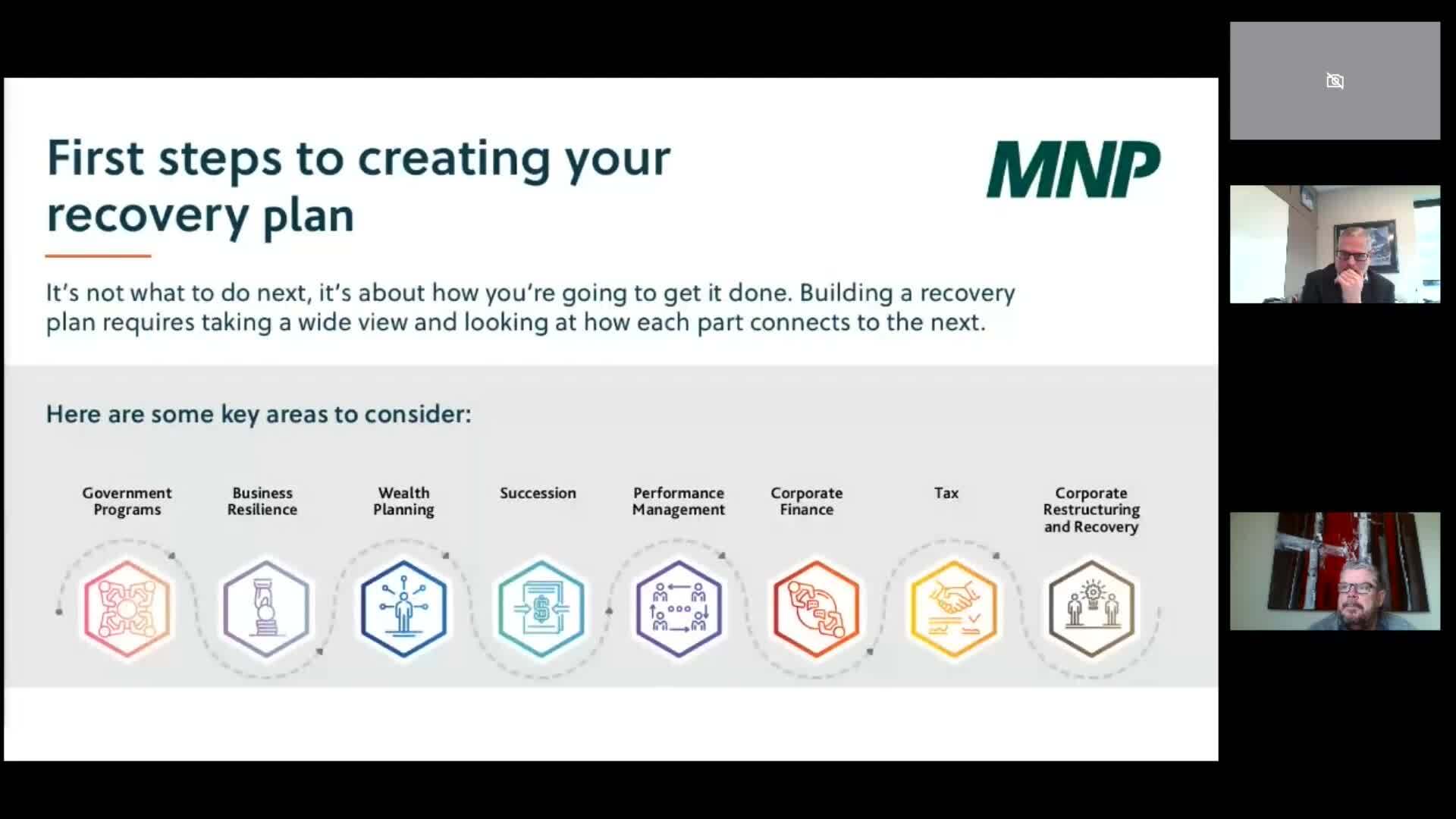 First steps to creating your recovery plan

MNP

It's not what to do next, it's about how you're going to get it done. Building a recovery plan requires taking a wide view and looking at how each part connects to the next.

Here are some key areas to consider:

Government Programs

Business Resilience

Wealth Planning

Succession

Performance Management

Corporate Finance

Tax

Corporate Restructuring and Recovery